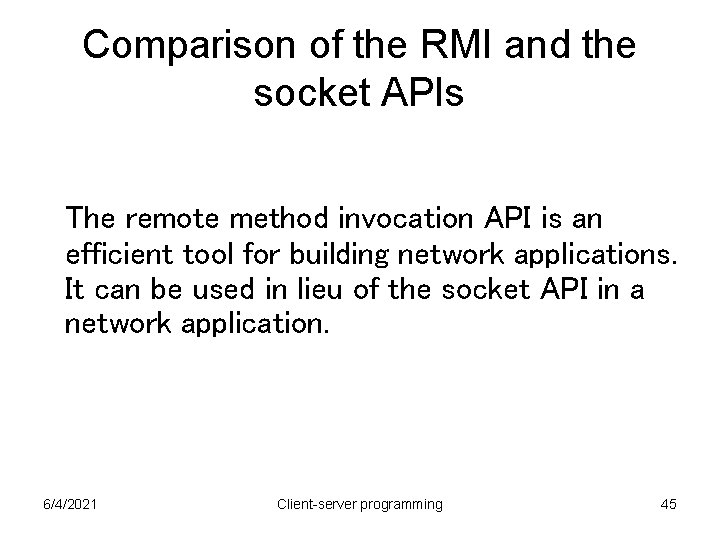 Comparison of the RMI and the socket APIs

The remote method invocation API is an efficient tool for building network applications. It can be used in lieu of the socket API in a network application.

6/4/2021

Client-server programming

45